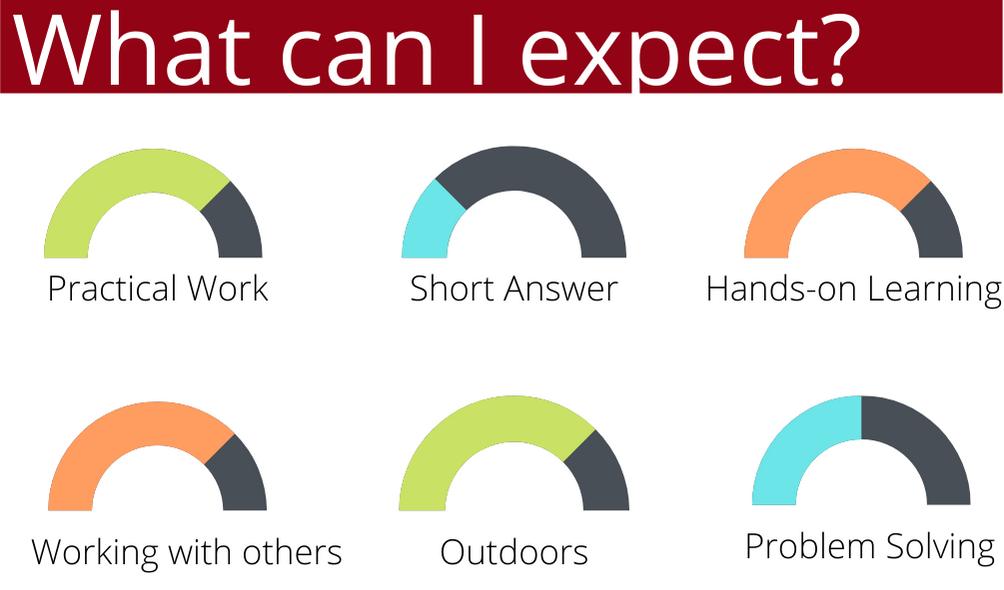 What can I expect?

Practical Work

Short Answer

Hands-on Learning

Working with others

Outdoors

Problem Solving